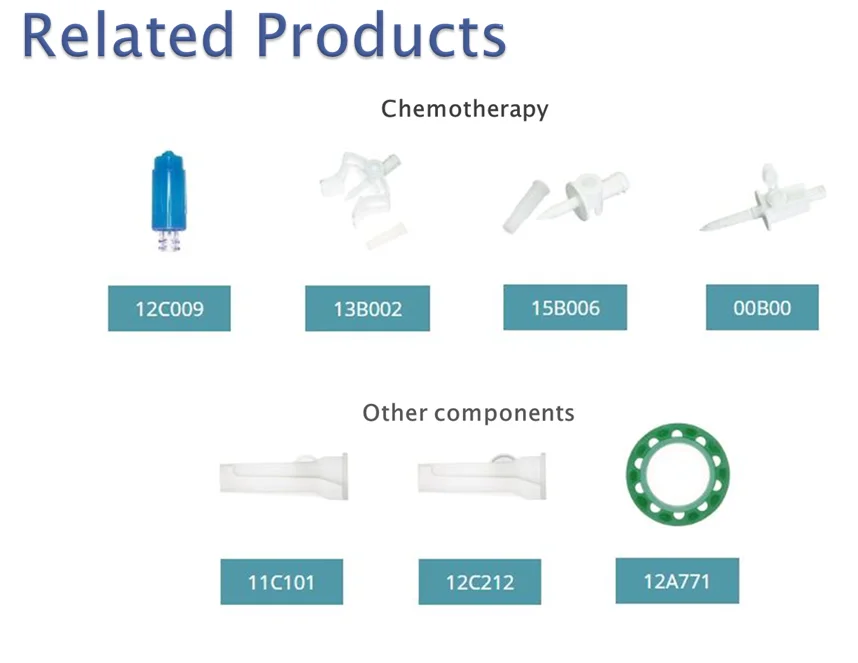 Related Products

Chemotherapy

12C009

13B002

15B006

00B00

Other components

11C101

12C212

12A771